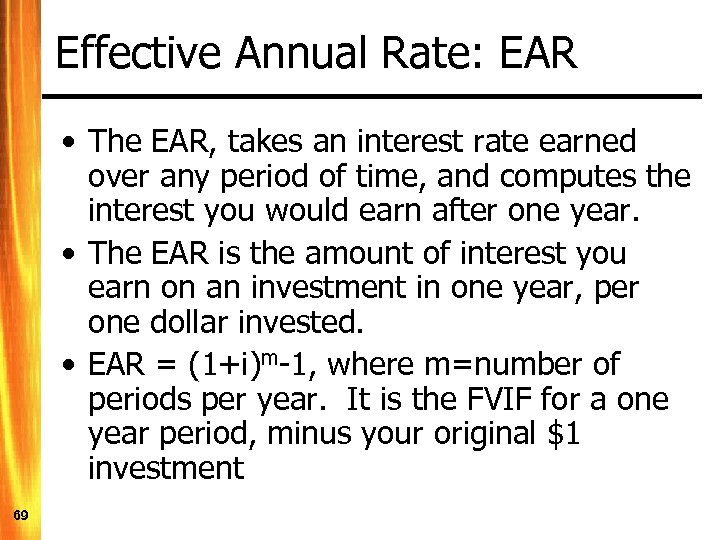 Effective Annual Rate: EAR

• The EAR, takes an interest rate earned over any period of time, and computes the interest you would earn after one year.

• The EAR is the amount of interest you earn on an investment in one year, per one dollar invested.

• EAR = $(1+i)^m-1$, where m=number of periods per year. It is the FVIF for a one year period, minus your original \$1 investment

69